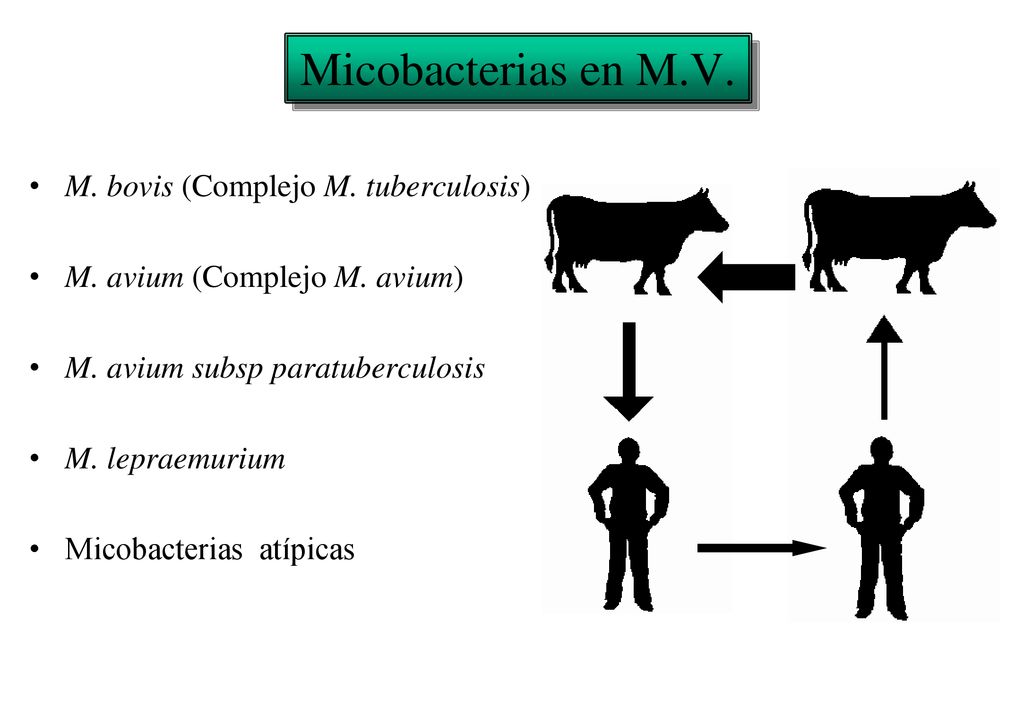 Micobacterias en M.V.

• M. bovis (Complejo M. tuberculosis)

• M. avium (Complejo M. avium)

• M. avium subsp paratuberculosis

• M. lepraemurium

• Micobacterias atípicas